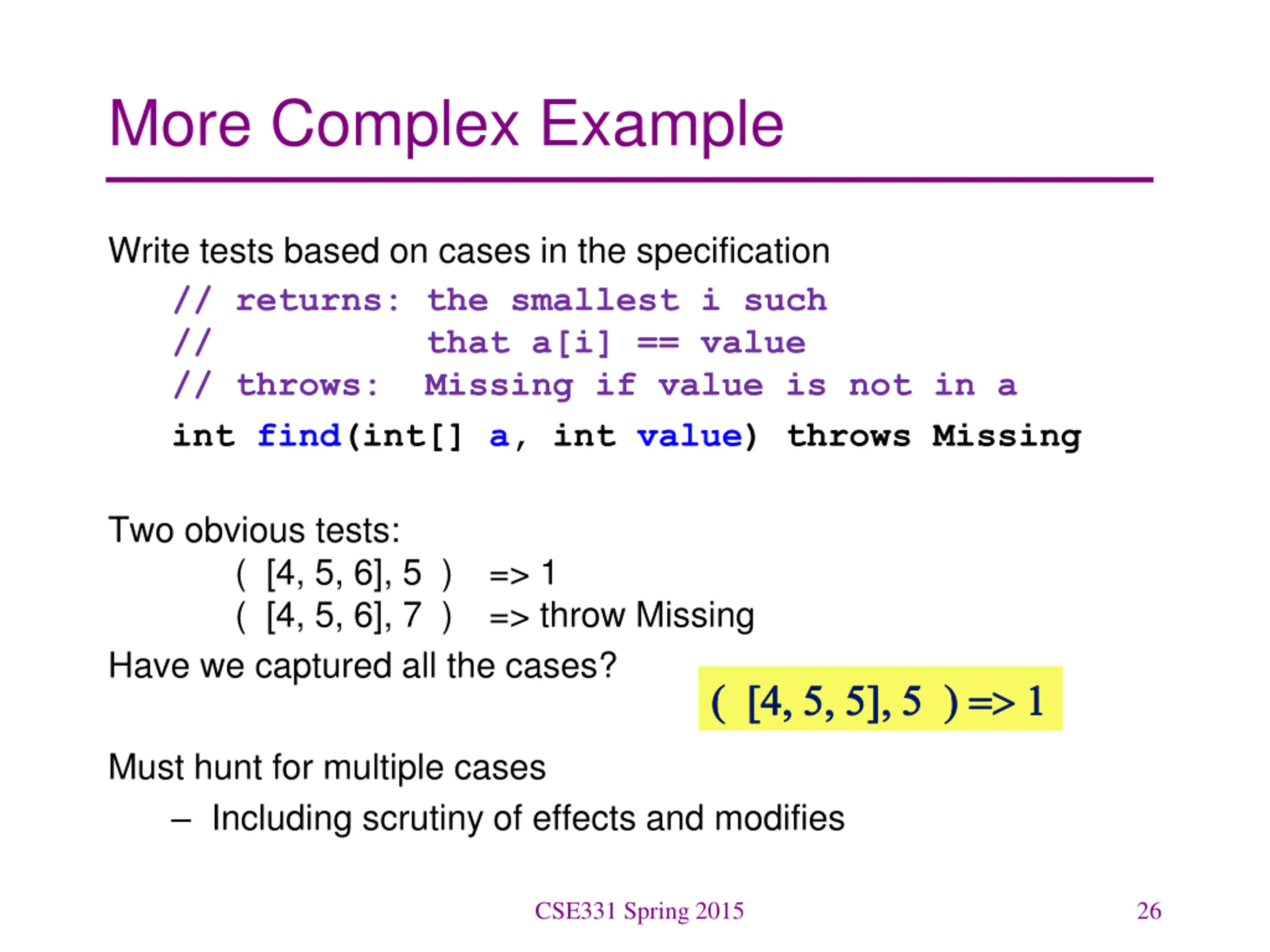 More Complex Example

Write tests based on cases in the specification

// returns: the smallest i such
//          that a[i] == value
// throws:  Missing if value is not in a
int find(int[] a, int value) throws Missing

Two obvious tests:
( [4, 5, 6], 5 ) => 1
( [4, 5, 6], 7 ) => throw Missing

Have we captured all the cases?

( [4, 5, 5], 5 ) => 1

Must hunt for multiple cases
– Including scrutiny of effects and modifies

CSE331 Spring 2015

26